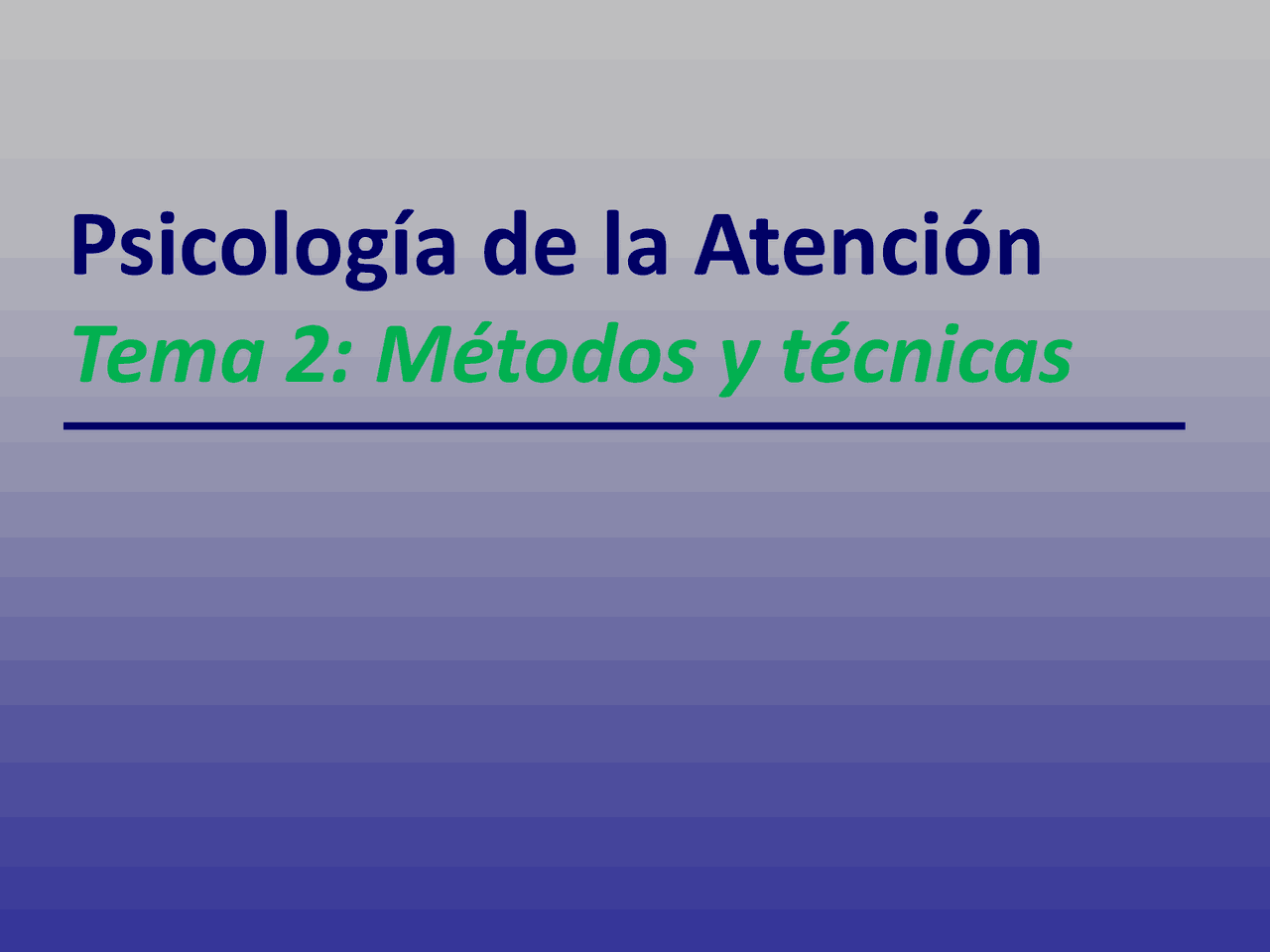 Psicología de la Atención

Tema 2: Métodos y técnicas